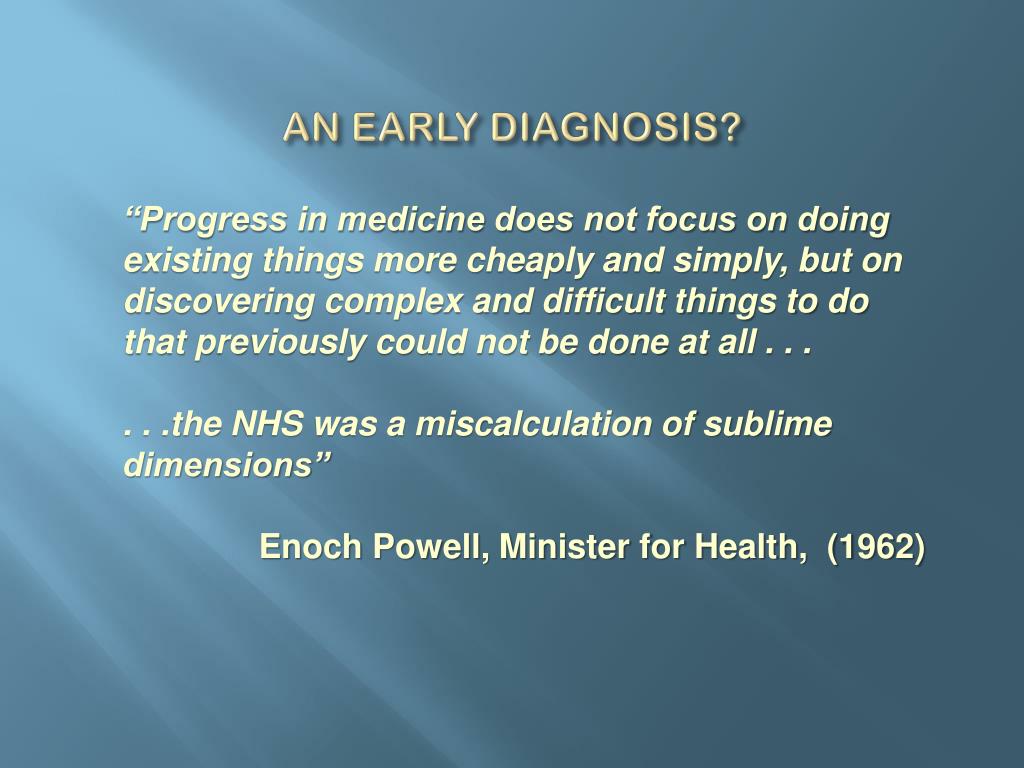 AN EARLY DIAGNOSIS?

“Progress in medicine does not focus on doing existing things more cheaply and simply, but on discovering complex and difficult things to do that previously could not be done at all . . .

. . .the NHS was a miscalculation of sublime dimensions”

Enoch Powell, Minister for Health, (1962)